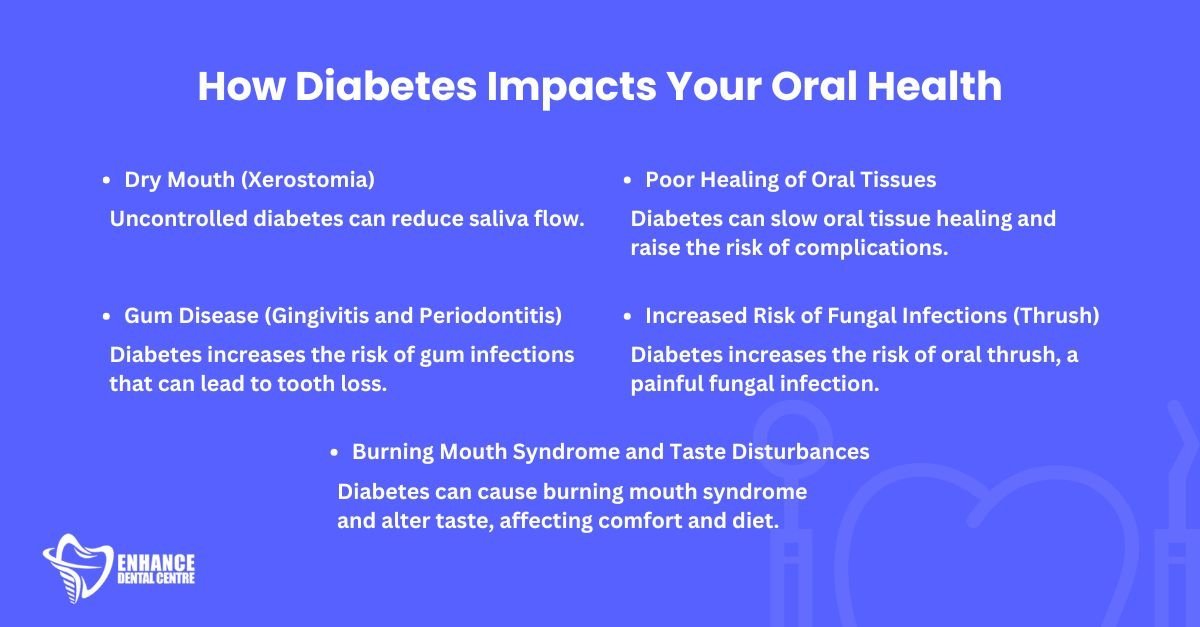 How Diabetes Impacts Your Oral Health

• Dry Mouth (Xerostomia)

Uncontrolled diabetes can reduce saliva flow.

• Gum Disease (Gingivitis and Periodontitis)

Diabetes increases the risk of gum infections that can lead to tooth loss.

• Poor Healing of Oral Tissues

Diabetes can slow oral tissue healing and raise the risk of complications.

• Increased Risk of Fungal Infections (Thrush)

Diabetes increases the risk of oral thrush, a painful fungal infection.

• Burning Mouth Syndrome and Taste Disturbances

Diabetes can cause burning mouth syndrome and alter taste, affecting comfort and diet.

ENHANCE
DENTAL CENTRE